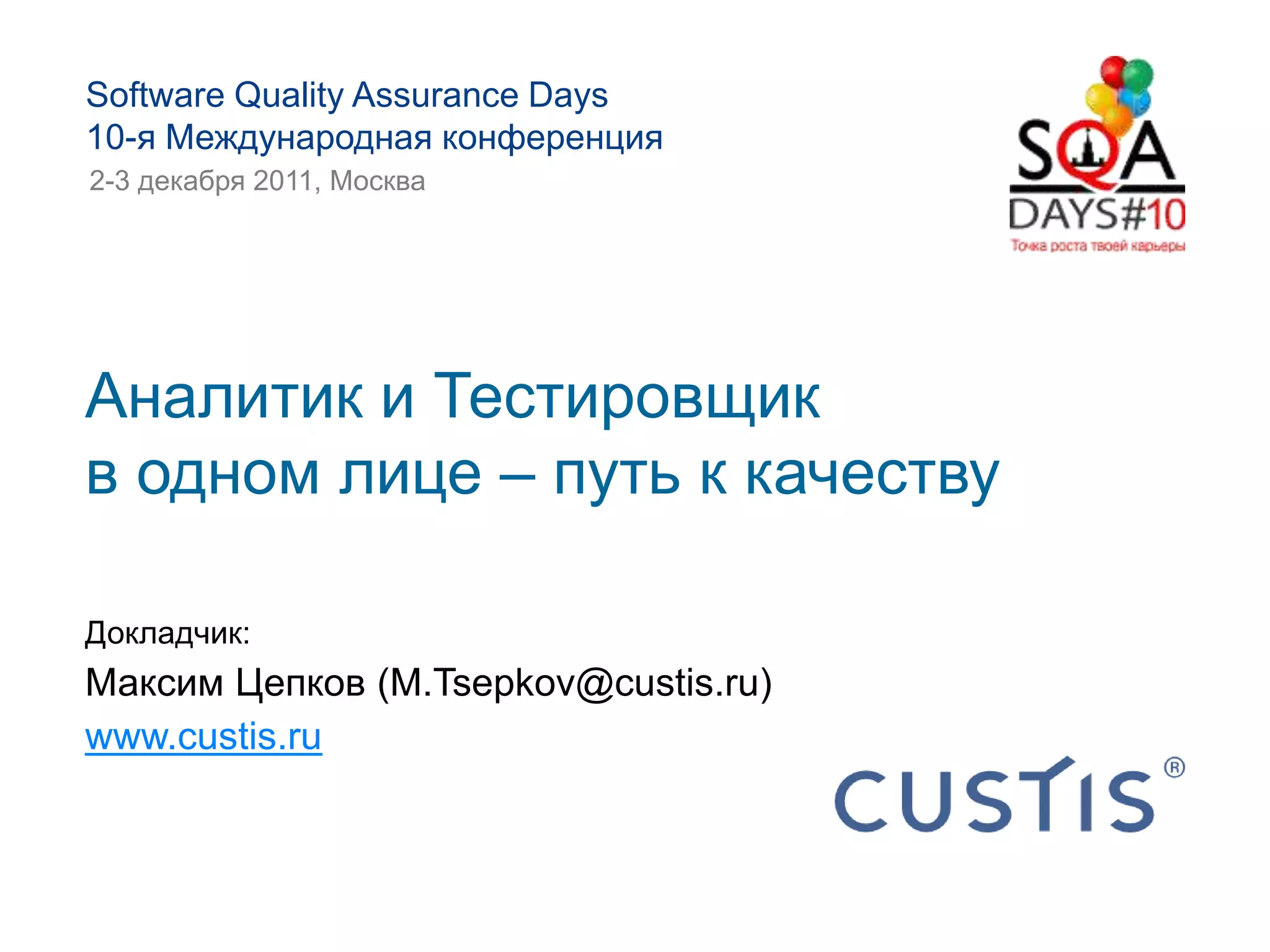 Software Quality Assurance Days
10-я Международная конференция
2-3 декабря 2011, Москва

SQA
DAYS#10
Точка роста твоей карьеры

Аналитик и Тестировщик
в одном лице – путь к качеству

Докладчик:
Максим Цепков (M.Tsepkov@custis.ru)
www.custis.ru

CUSTIS®